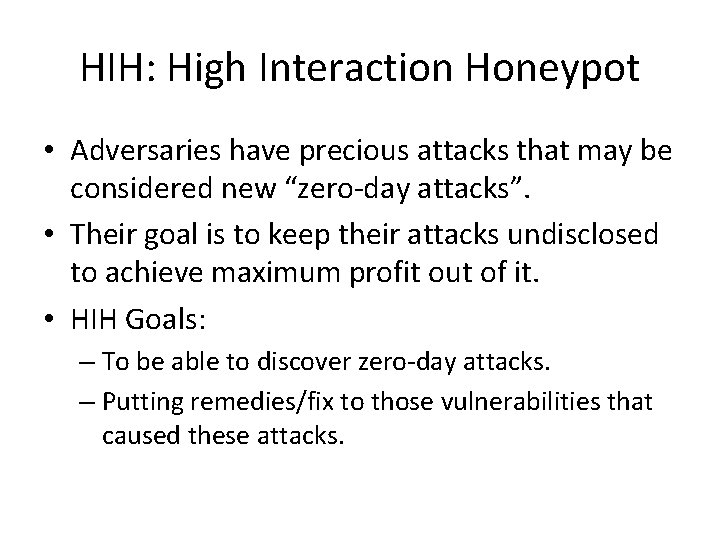 HIH: High Interaction Honeypot

• Adversaries have precious attacks that may be considered new “zero-day attacks”.

• Their goal is to keep their attacks undisclosed to achieve maximum profit out of it.

• HIH Goals:

– To be able to discover zero-day attacks.

– Putting remedies/fix to those vulnerabilities that caused these attacks.